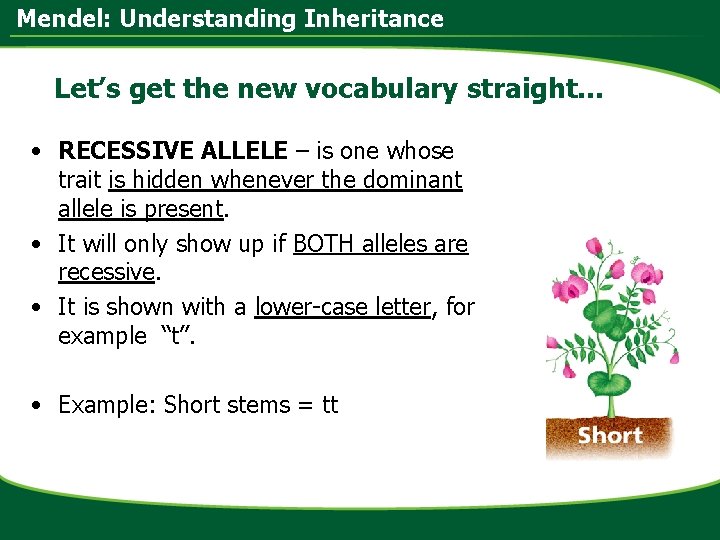 Mendel: Understanding Inheritance

Let's get the new vocabulary straight...

• RECESSIVE ALLELE – is one whose trait is hidden whenever the dominant allele is present.
• It will only show up if BOTH alleles are recessive.
• It is shown with a lower-case letter, for example "t".

• Example: Short stems = tt

Short